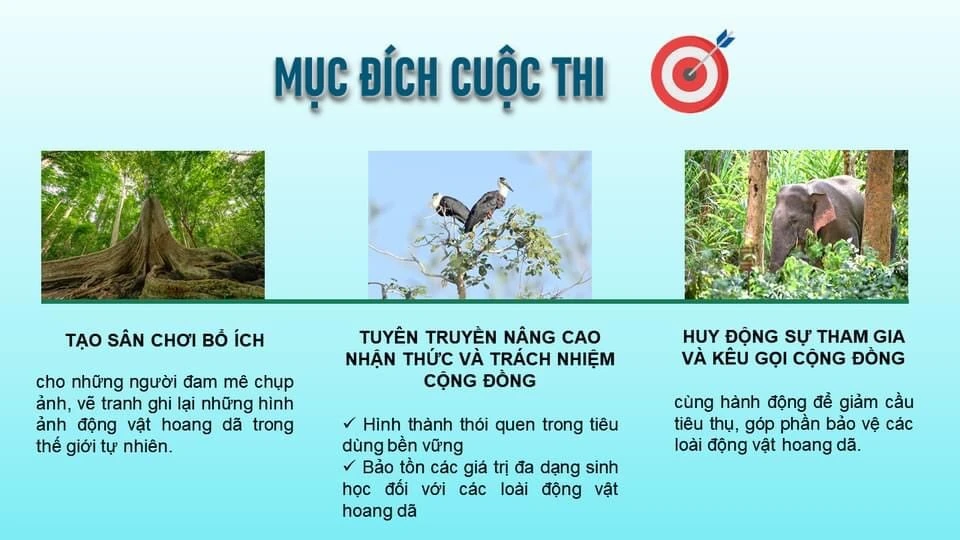 MỤC ĐÍCH CUỘC THI

TẠO SÂN CHƠI BỔ ÍCH

cho những người đam mê chụp ảnh, vẽ tranh ghi lại những hình ảnh động vật hoang dã trong thế giới tự nhiên.

TUYÊN TRUYỀN NÂNG CAO NHẬN THỨC VÀ TRÁCH NHIỆM CỘNG ĐỒNG

✓ Hình thành thói quen trong tiêu dùng bền vững
✓ Bảo tồn các giá trị đa dạng sinh học đối với các loài động vật hoang dã

HUY ĐỘNG SỰ THAM GIA VÀ KÊU GỌI CỘNG ĐỒNG

cùng hành động để giảm cầu tiêu thụ, góp phần bảo vệ các loài động vật hoang dã.